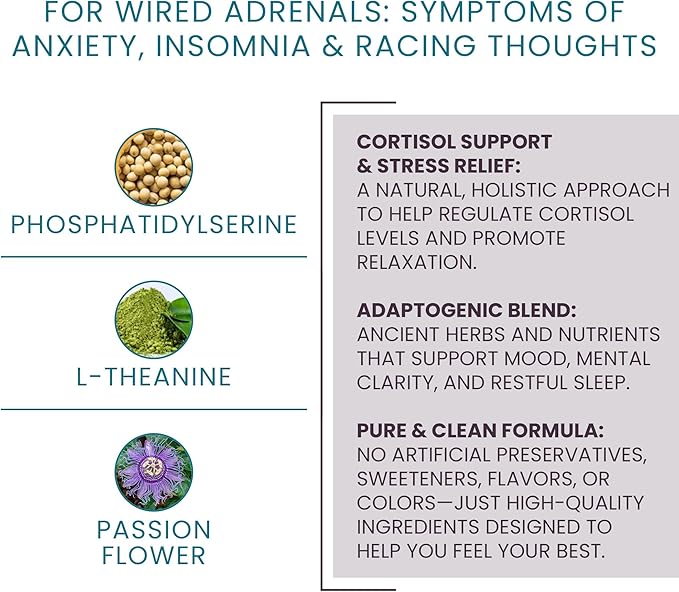 FOR WIRED ADRENALS: SYMPTOMS OF ANXIETY, INSOMNIA & RACING THOUGHTS

PHOSPHATIDYLSERINE

L-THEANINE

PASSION FLOWER

CORTISOL SUPPORT & STRESS RELIEF:
A NATURAL, HOLISTIC APPROACH TO HELP REGULATE CORTISOL LEVELS AND PROMOTE RELAXATION.

ADAPTOGENIC BLEND:
ANCIENT HERBS AND NUTRIENTS THAT SUPPORT MOOD, MENTAL CLARITY, AND RESTFUL SLEEP.

PURE & CLEAN FORMULA:
NO ARTIFICIAL PRESERVATIVES, SWEETENERS, FLAVORS, OR COLORS—JUST HIGH-QUALITY INGREDIENTS DESIGNED TO HELP YOU FEEL YOUR BEST.